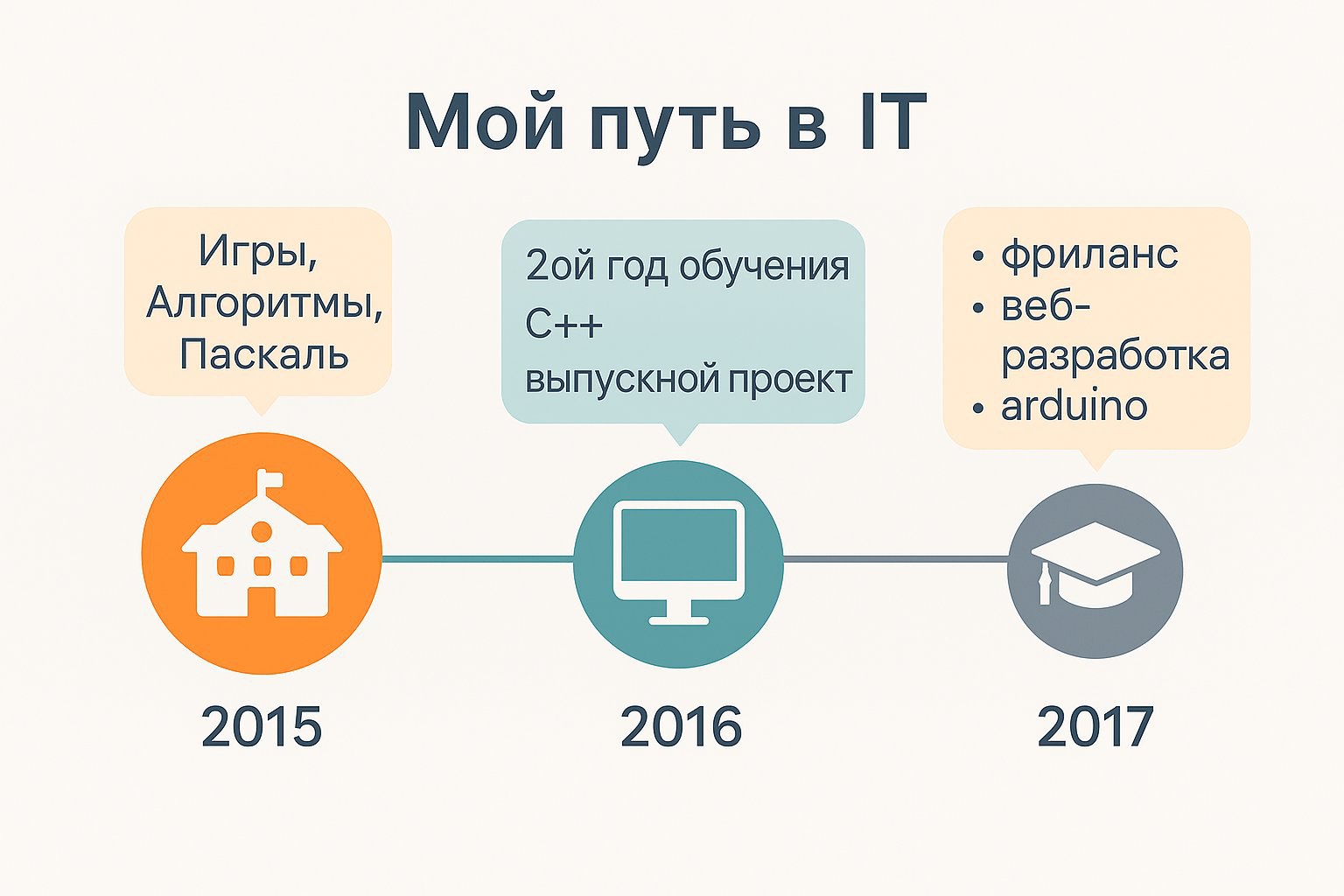 Мой путь в IT

Игры,
Алгоритмы,
Паскаль

2ой год обучения
C++
выпускной проект

• фриланс
• веб-разработка
• arduino

2015

2016

2017